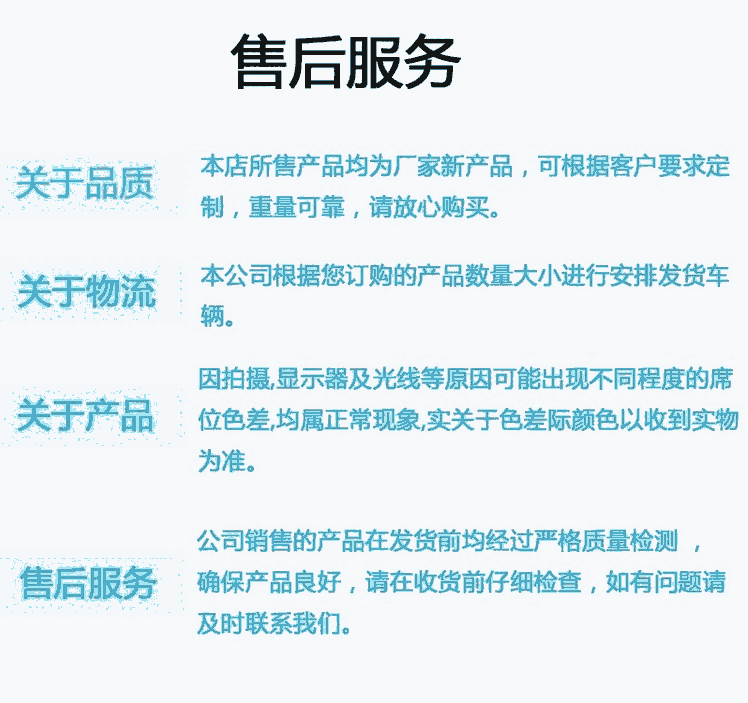 售后服务

关于品质

本店所售产品均为厂家新产品，可根据客户要求定制，重量可靠，请放心购买。

关于物流

本公司根据您订购的产品数量大小进行安排发货车辆。

关于产品

因拍摄,显示器及光线等原因可能出现不同程度的席位色差,均属正常现象,实关于色差际颜色以收到实物为准。

售后服务

公司销售的产品在发货前均经过严格质量检测，确保产品良好，请在收货前仔细检查，如有问题请及时联系我们。